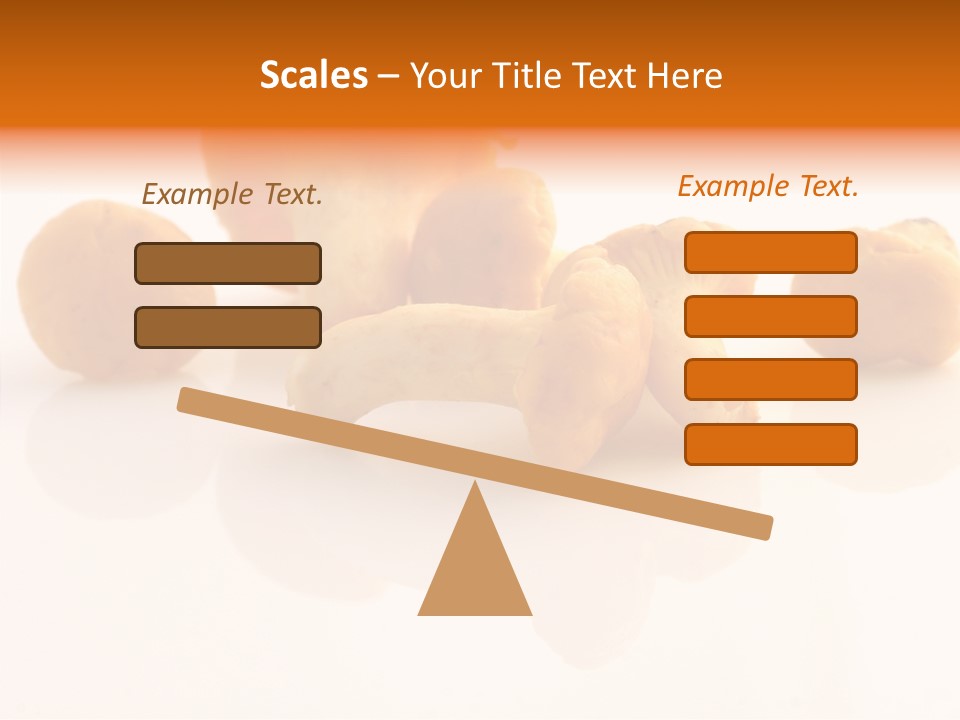 Scales – Your Title Text Here

Example Text.

Example Text.